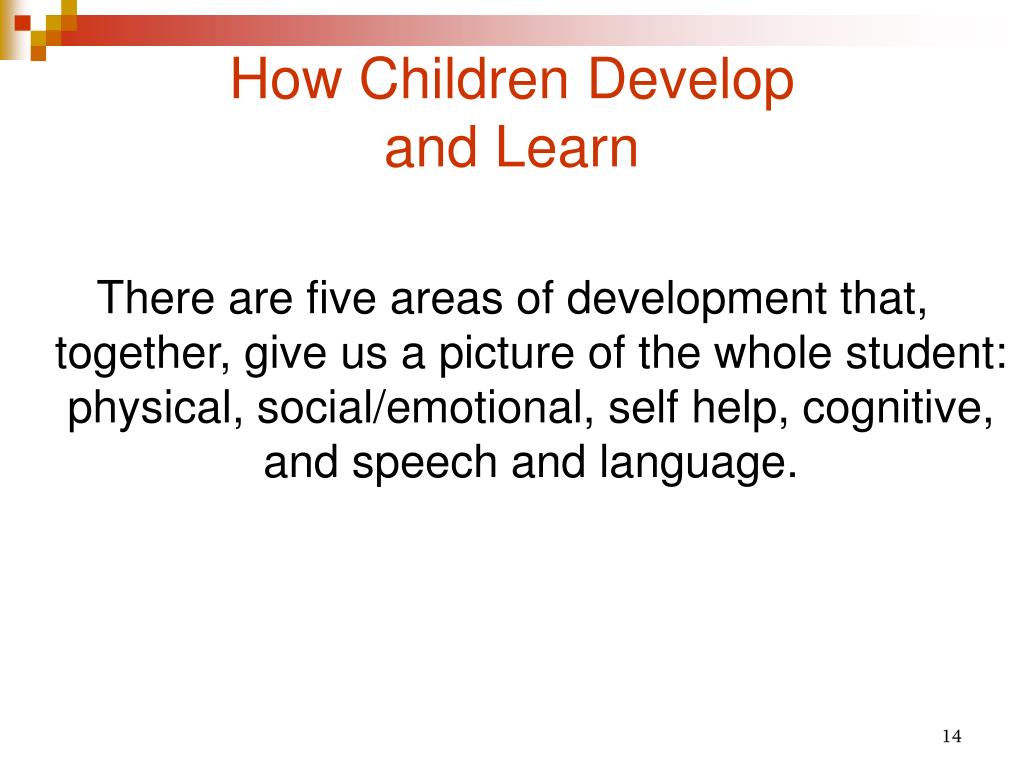 How Children Develop and Learn

There are five areas of development that, together, give us a picture of the whole student: physical, social/emotional, self help, cognitive, and speech and language.

14